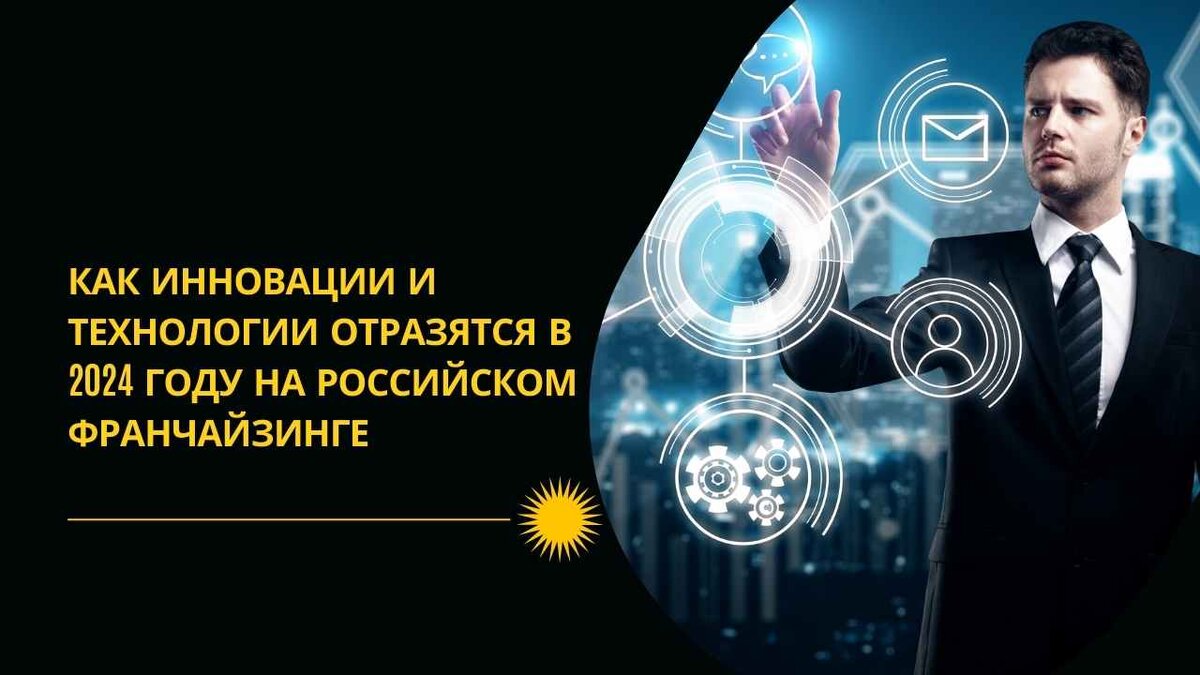 КАК ИННОВАЦИИ И ТЕХНОЛОГИИ ОТРАЗЯТСЯ В 2024 ГОДУ НА РОССИЙСКОМ ФРАНЧАЙЗИНГЕ